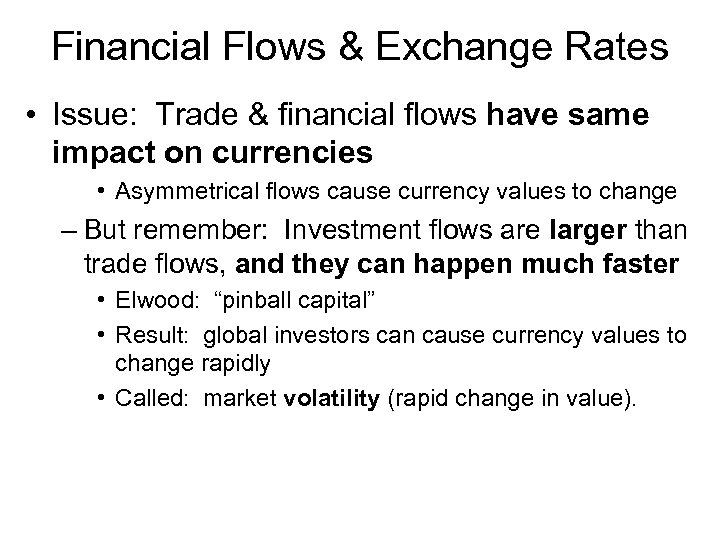 Financial Flows & Exchange Rates

• Issue: Trade & financial flows have same impact on currencies

• Asymmetrical flows cause currency values to change

– But remember: Investment flows are larger than trade flows, and they can happen much faster

• Elwood: "pinball capital"

• Result: global investors can cause currency values to change rapidly

• Called: market volatility (rapid change in value).